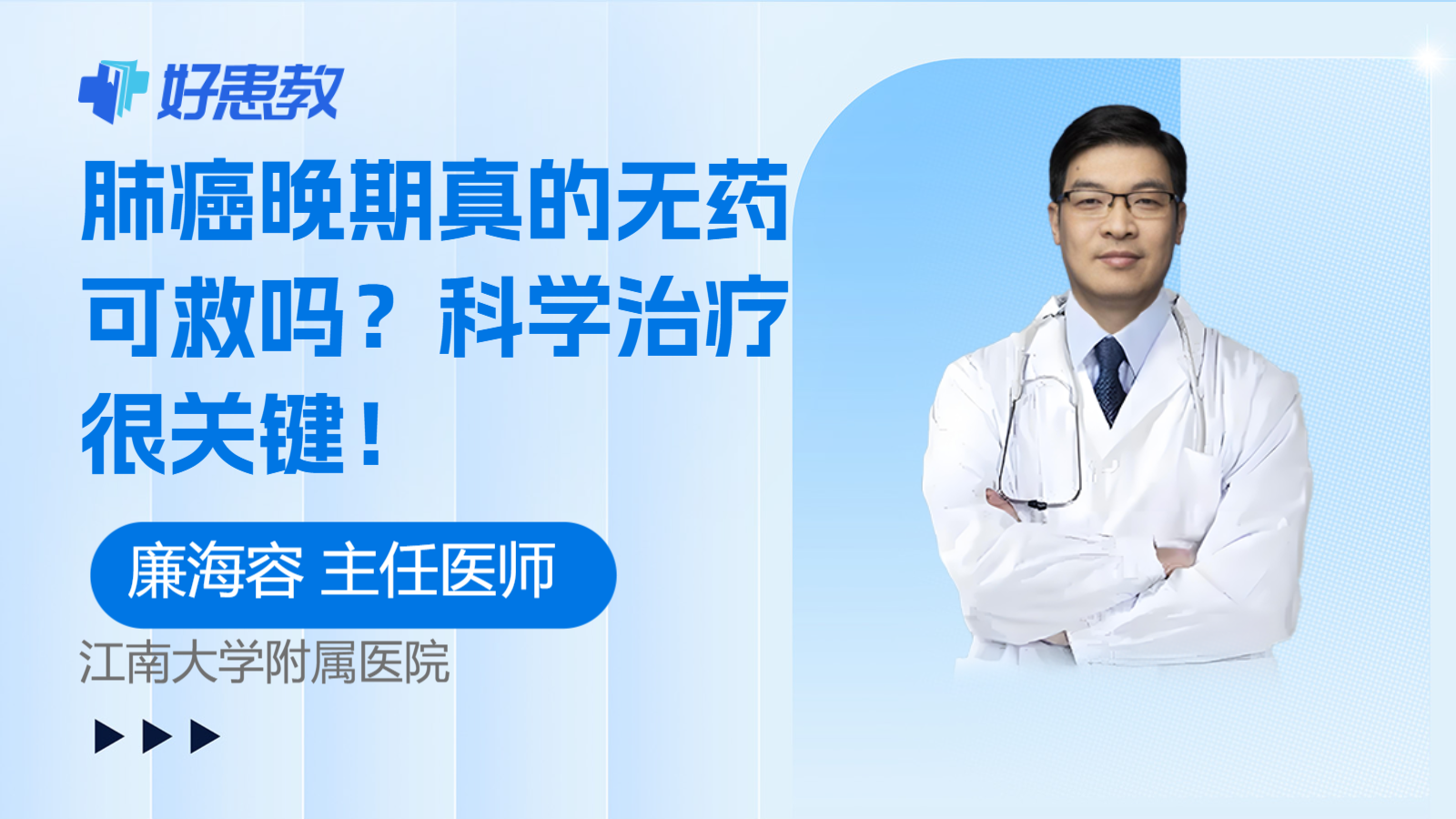 好患教

肺癌晚期真的无药可救吗？科学治疗很关键！

廉海容 主任医师

江南大学附属医院